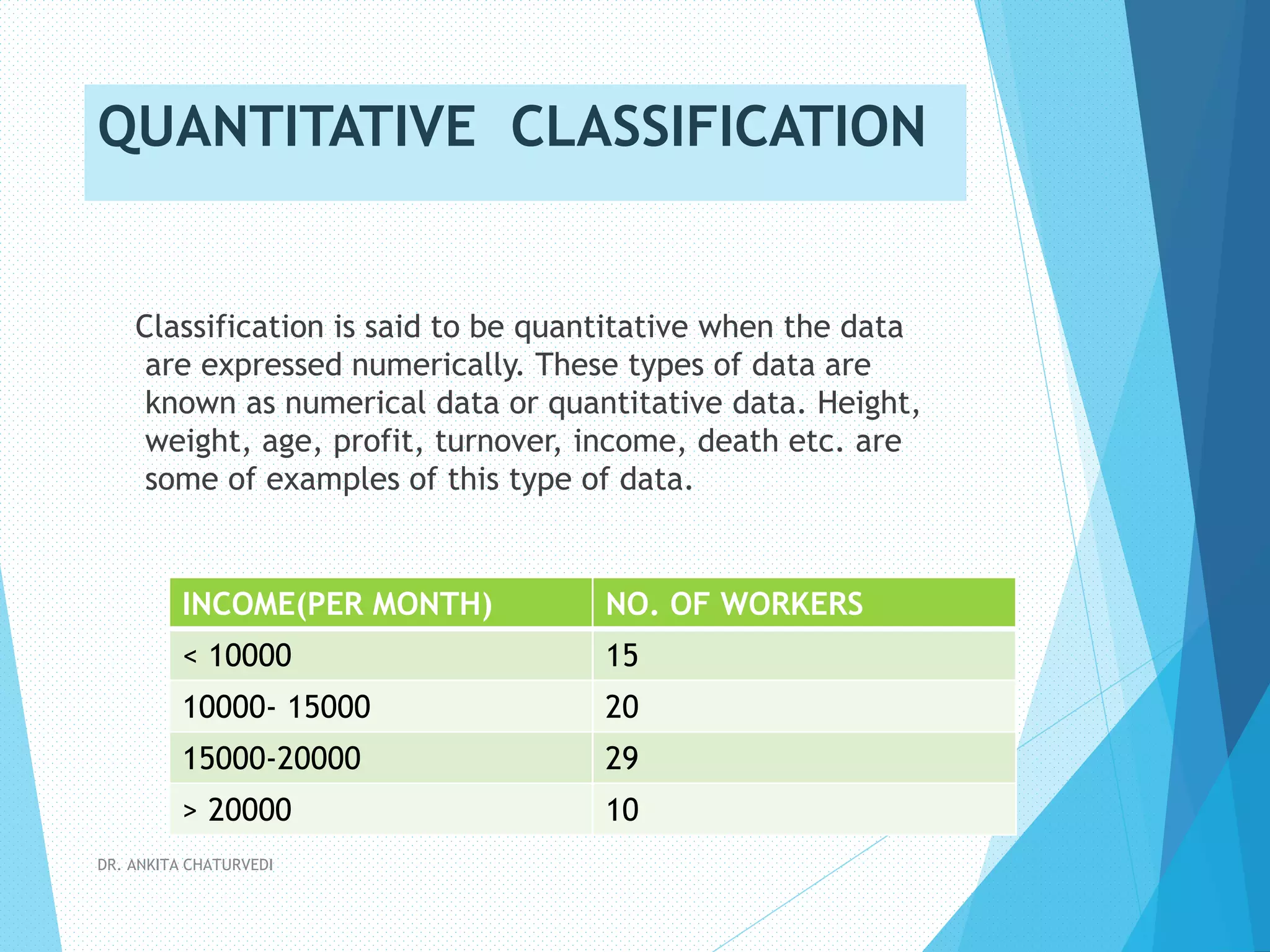 QUANTITATIVE CLASSIFICATION

Classification is said to be quantitative when the data are expressed numerically. These types of data are known as numerical data or quantitative data. Height, weight, age, profit, turnover, income, death etc. are some of examples of this type of data.

| INCOME(PER MONTH) | NO. OF WORKERS |
|---|---|
| < 10000 | 15 |
| 10000- 15000 | 20 |
| 15000-20000 | 29 |
| > 20000 | 10 |

DR. ANKITA CHATURVEDI